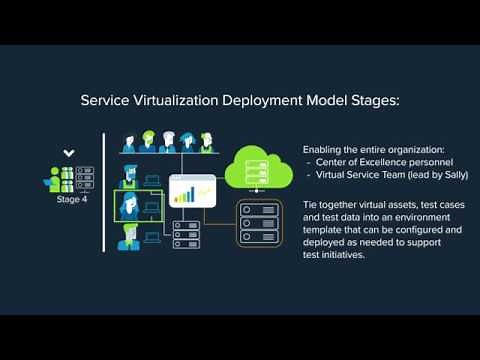 Service Virtualization Deployment Model Stages:

Stage 4

Enabling the entire organization:
- Center of Excellence personnel
- Virtual Service Team (lead by Sally)

Tie together virtual assets, test cases and test data into an environment template that can be configured and deployed as needed to support test initiatives.